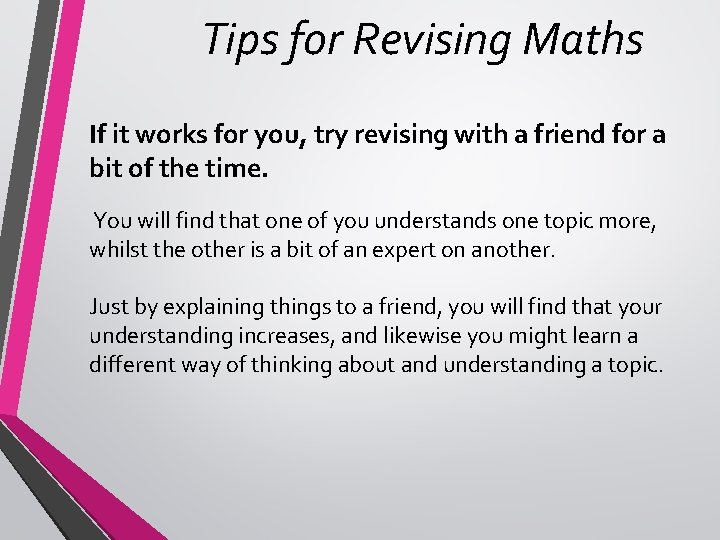 Tips for Revising Maths

If it works for you, try revising with a friend for a bit of the time.

You will find that one of you understands one topic more, whilst the other is a bit of an expert on another.

Just by explaining things to a friend, you will find that your understanding increases, and likewise you might learn a different way of thinking about and understanding a topic.